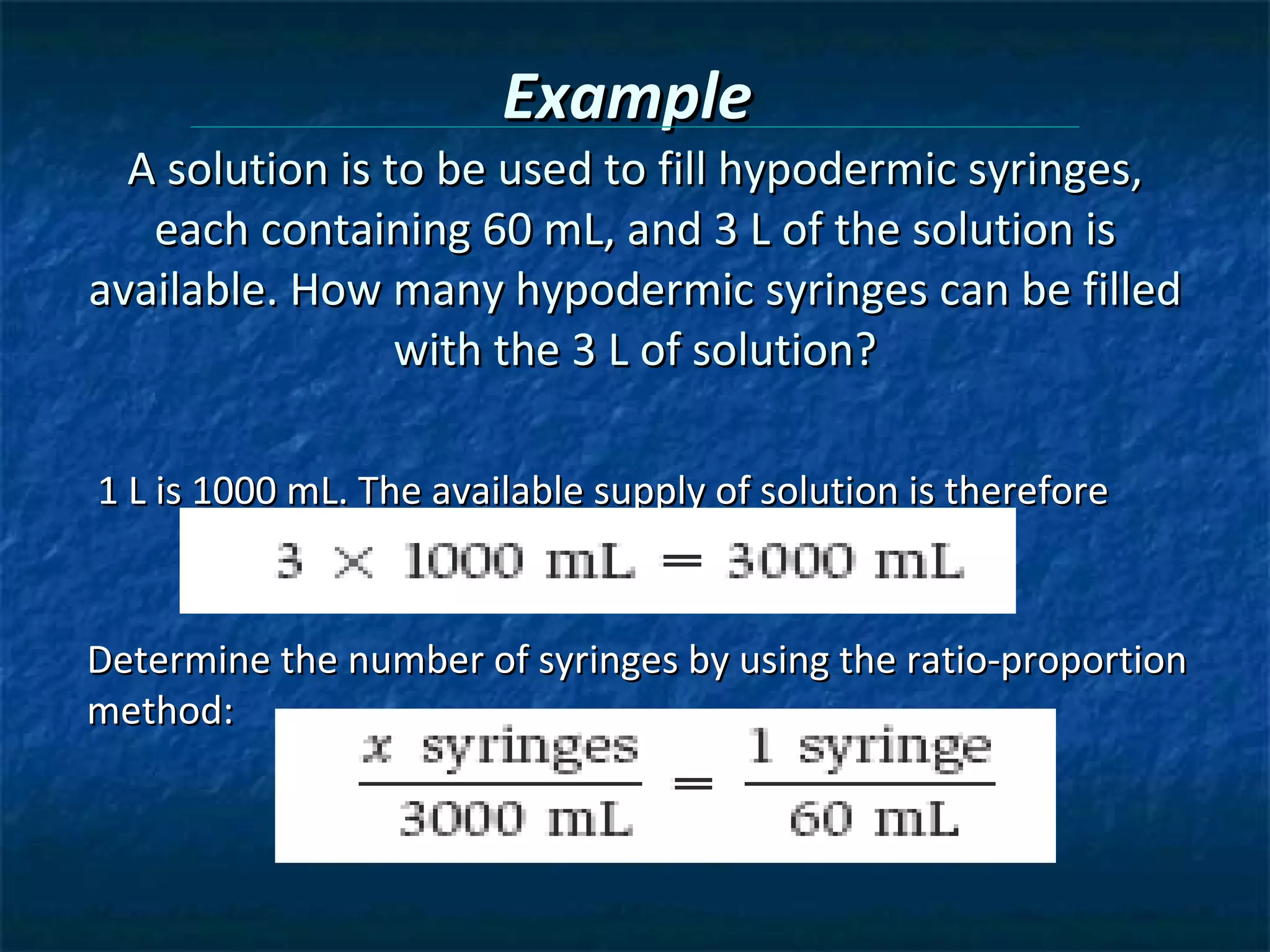 Example

A solution is to be used to fill hypodermic syringes, each containing 60 mL, and 3 L of the solution is available. How many hypodermic syringes can be filled with the 3 L of solution?

1 L is 1000 mL. The available supply of solution is therefore

$3 \times 1000 \text{ mL} = 3000 \text{ mL}$

Determine the number of syringes by using the ratio-proportion method:

$\frac{x \text{ syringes}}{3000 \text{ mL}} = \frac{1 \text{ syringe}}{60 \text{ mL}}$